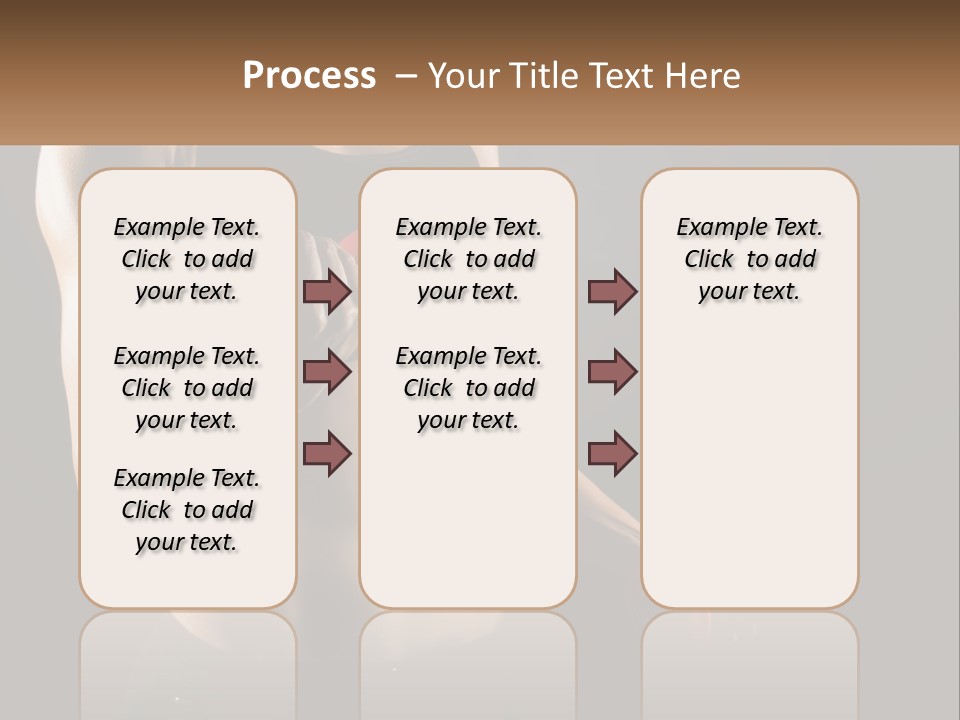 Process – Your Title Text Here

Example Text. Click to add your text.

Example Text. Click to add your text.

Example Text. Click to add your text.

Example Text. Click to add your text.

Example Text. Click to add your text.

Example Text. Click to add your text.